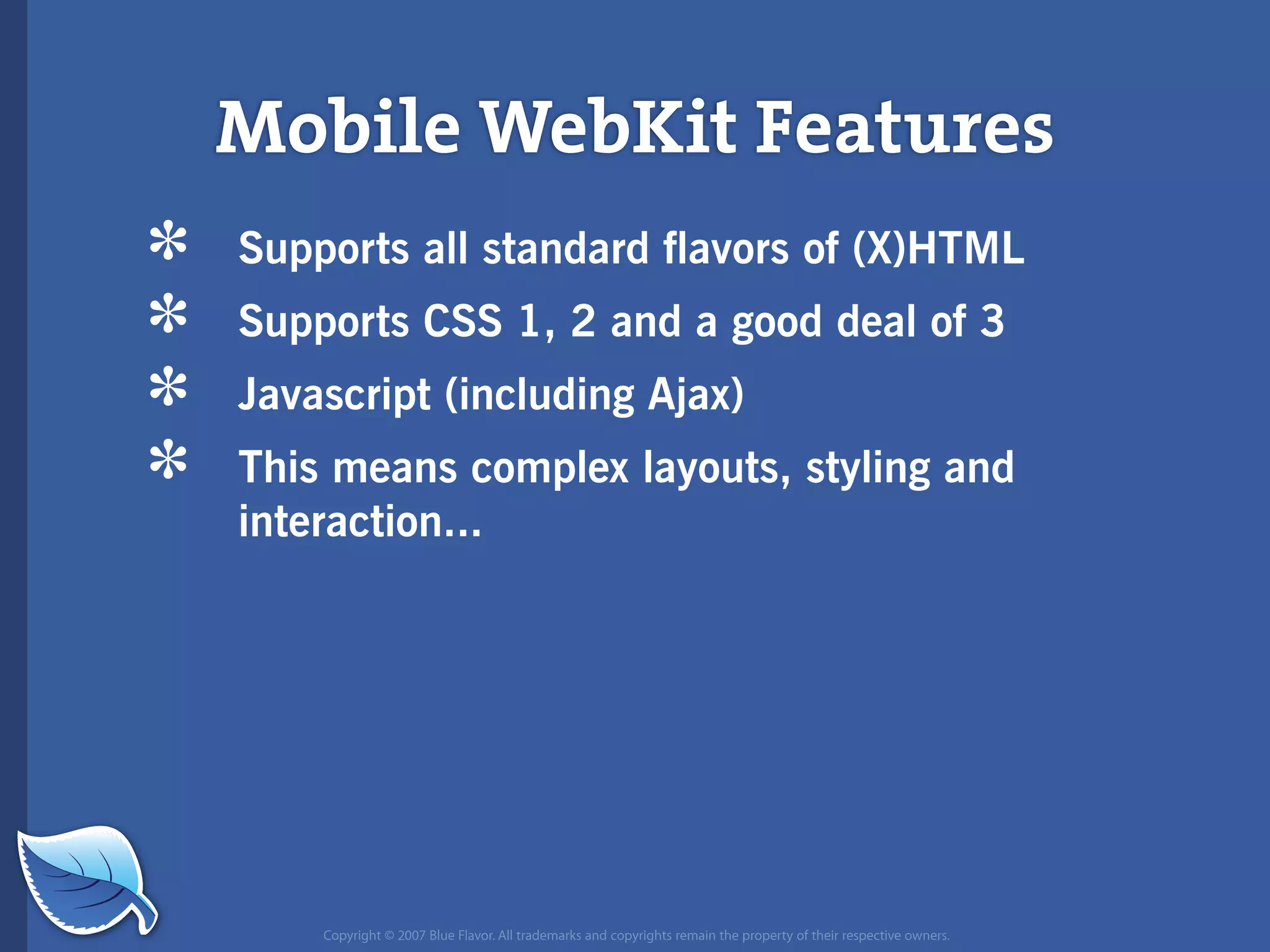 Mobile WebKit Features

* Supports all standard flavors of (X)HTML
* Supports CSS 1, 2 and a good deal of 3
* Javascript (including Ajax)
* This means complex layouts, styling and interaction...

Copyright © 2007 Blue Flavor. All trademarks and copyrights remain the property of their respective owners.